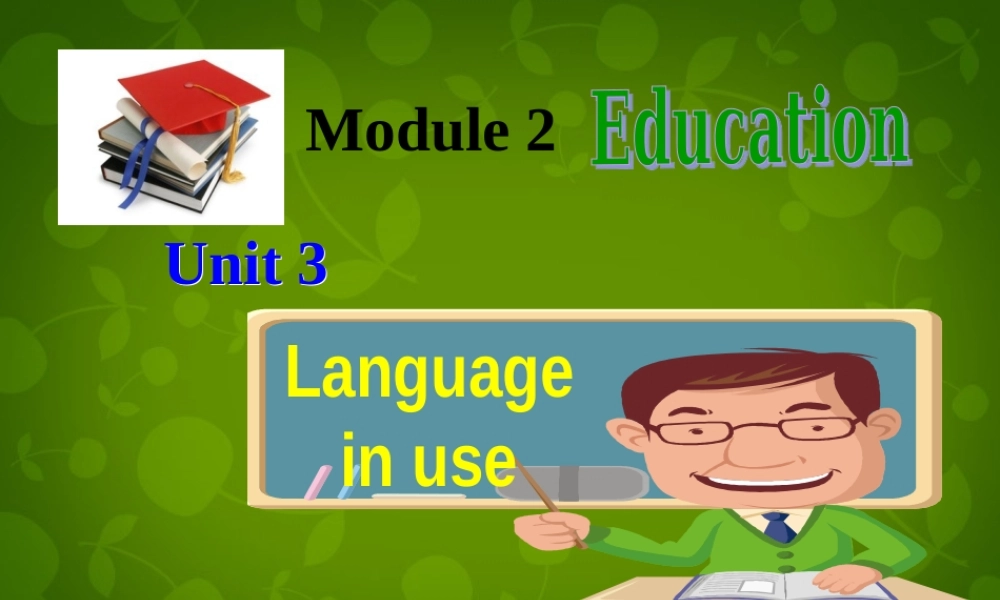 Module 2 Education

Unit 3

Language in use